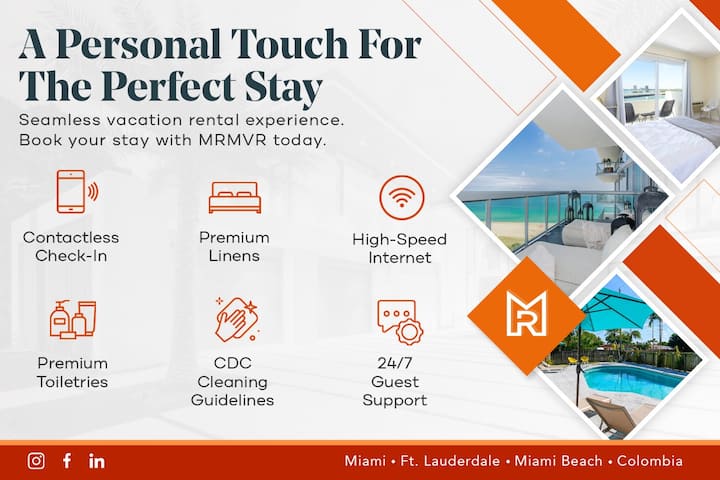 A Personal Touch For The Perfect Stay

Seamless vacation rental experience.
Book your stay with MRMVR today.

Contactless Check-In

Premium Linens

High-Speed Internet

Premium Toiletries

CDC Cleaning Guidelines

24/7 Guest Support

MR

Miami • Ft. Lauderdale • Miami Beach • Colombia